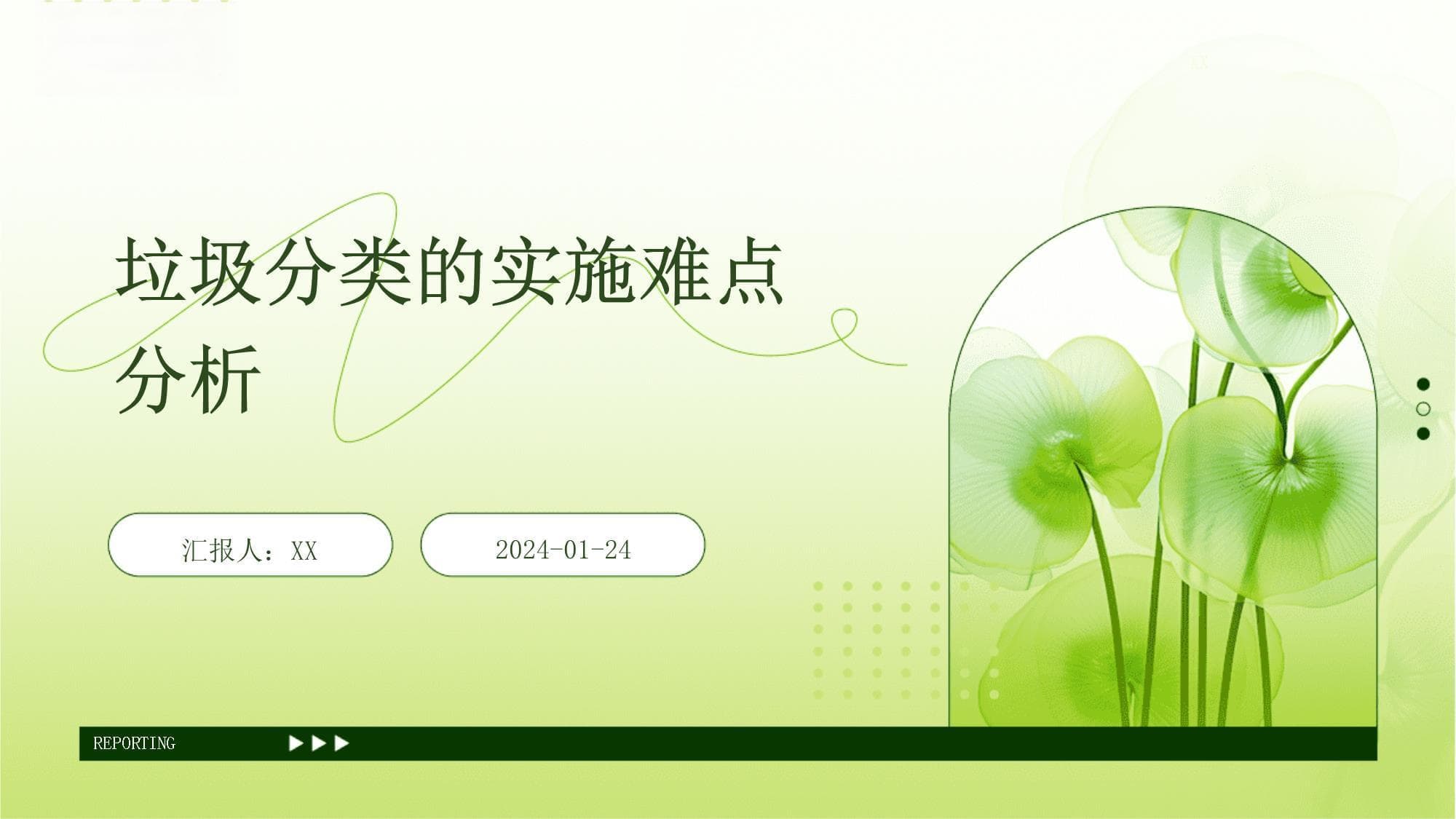 垃圾分类的实施难点分析

汇报人：XX

2024-01-24

REPORTING